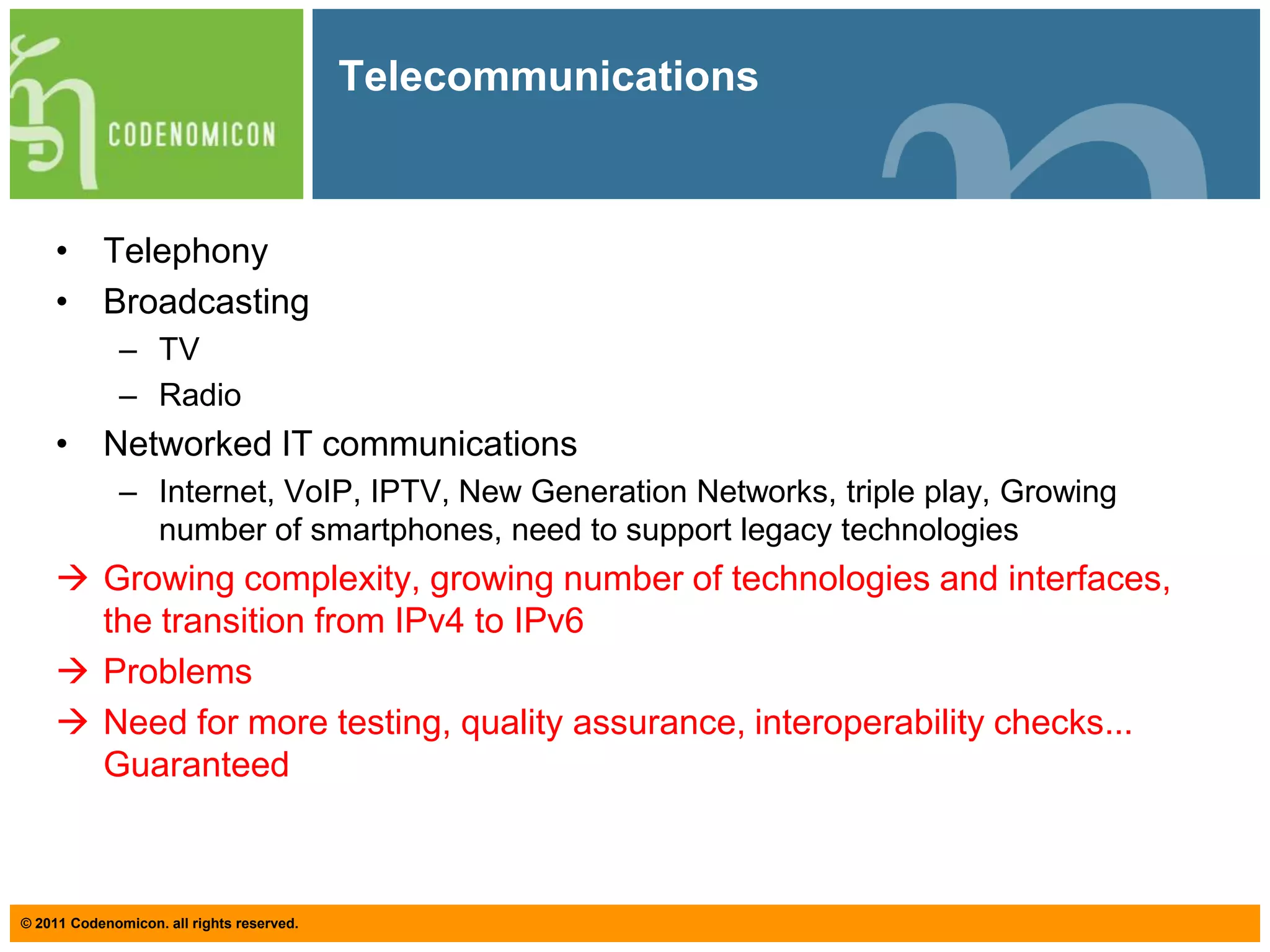 CODENOMICON

Telecommunications

• Telephony
• Broadcasting
– TV
– Radio
• Networked IT communications
– Internet, VoIP, IPTV, New Generation Networks, triple play, Growing number of smartphones, need to support legacy technologies

→ Growing complexity, growing number of technologies and interfaces, the transition from IPv4 to IPv6
→ Problems
→ Need for more testing, quality assurance, interoperability checks... Guaranteed

© 2011 Codenomicon. all rights reserved.